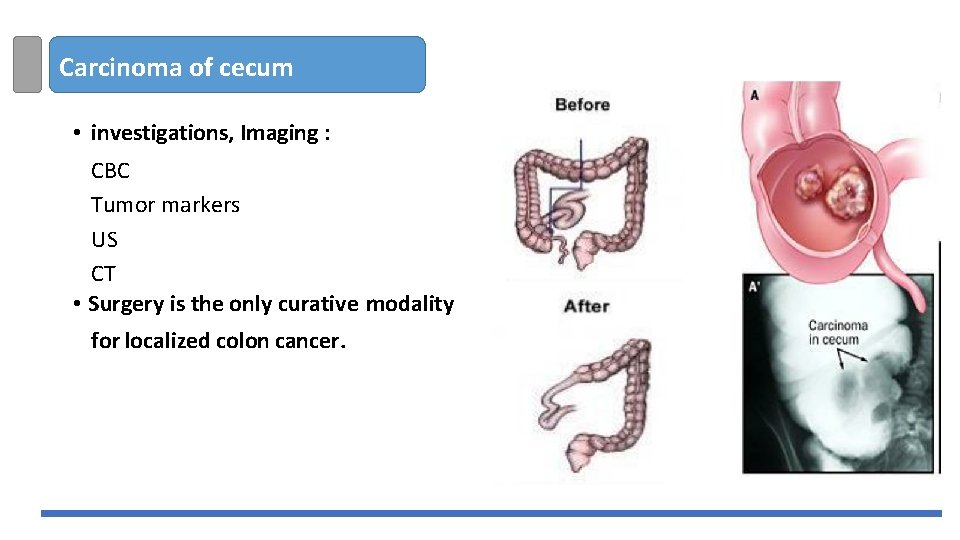 Carcinoma of cecum

• investigations, Imaging :

CBC
Tumor markers
US
CT

• Surgery is the only curative modality for localized colon cancer.

Before

After

A

A'

Carcinoma in cecum